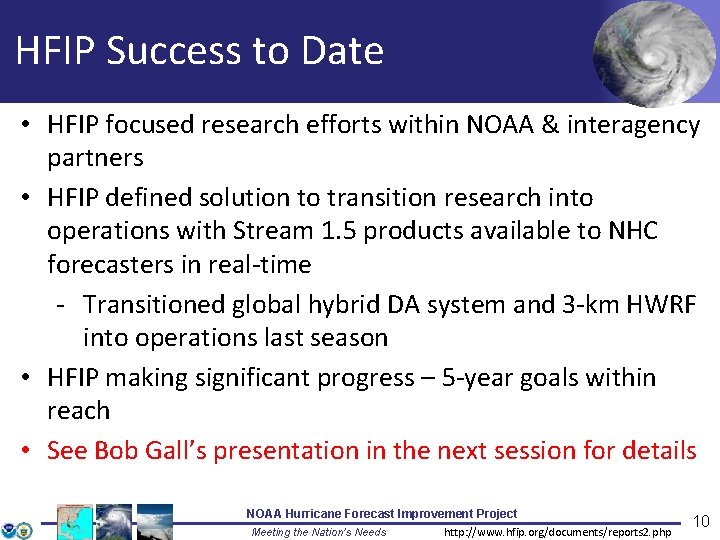 HFIP Success to Date

• HFIP focused research efforts within NOAA & interagency partners

• HFIP defined solution to transition research into operations with Stream 1.5 products available to NHC forecasters in real-time

- Transitioned global hybrid DA system and 3-km HWRF into operations last season

• HFIP making significant progress – 5-year goals within reach

• See Bob Gall's presentation in the next session for details

NOAA Hurricane Forecast Improvement Project

Meeting the Nation's Needs

http://www.hfip.org/documents/reports2.php

10